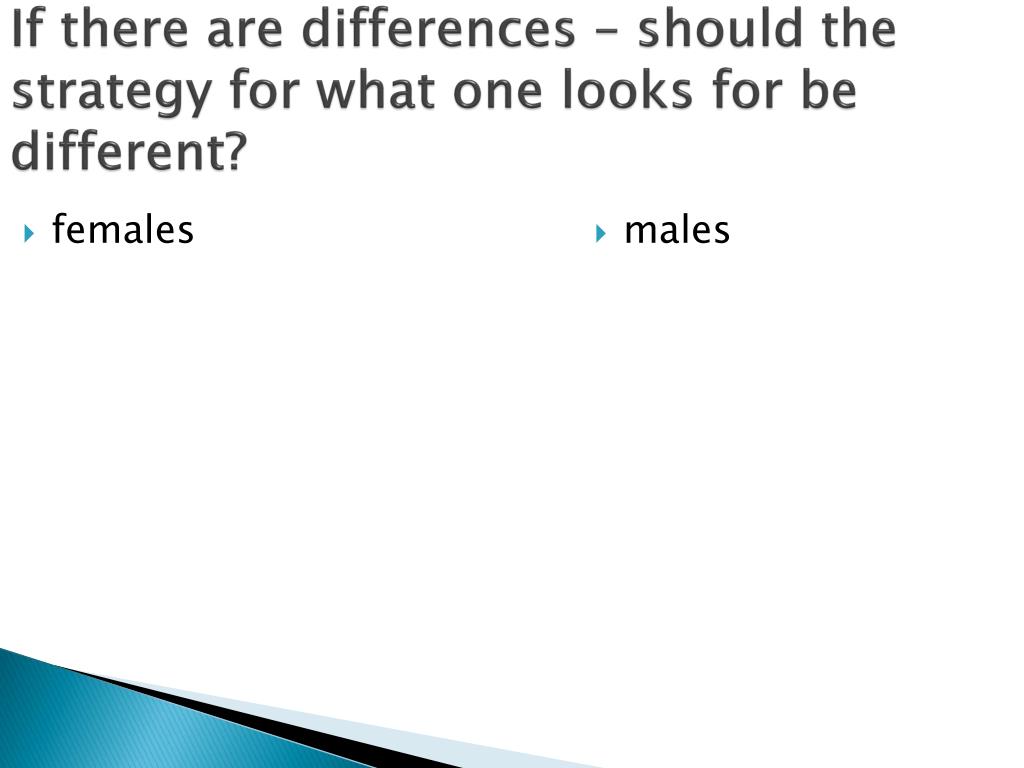 If there are differences – should the strategy for what one looks for be different?

females

males